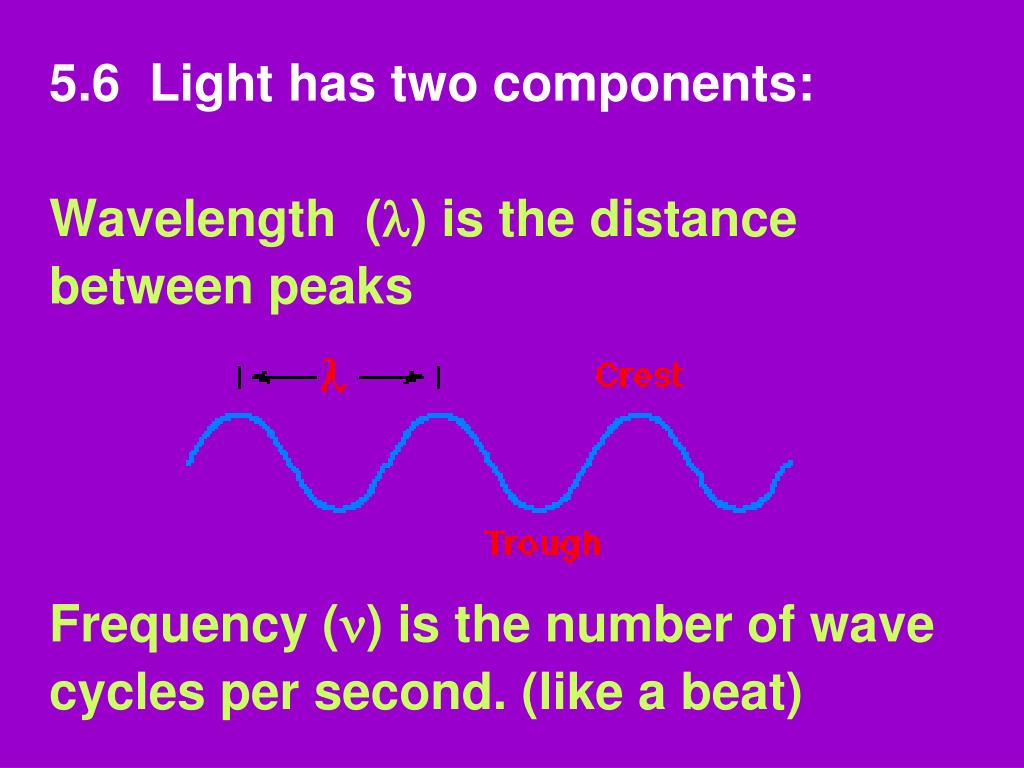 5.6 Light has two components:

Wavelength ($\lambda$) is the distance between peaks

$\lambda$

Crest

Trough

Frequency ($\nu$) is the number of wave cycles per second. (like a beat)